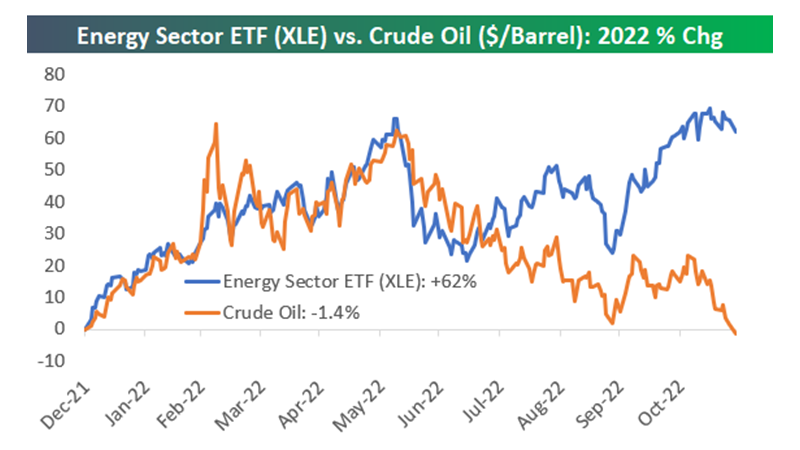 Energy Sector ETF (XLE) vs. Crude Oil ($/Barrel): 2022 % Chg

80
70
60
50
40
30
20
10
0
-10

Energy Sector ETF (XLE): +62%
Crude Oil: -1.4%

Dec-21
Jan-22
Feb-22
Mar-22
Apr-22
May-22
Jun-22
Jul-22
Aug-22
Sep-22
Oct-22